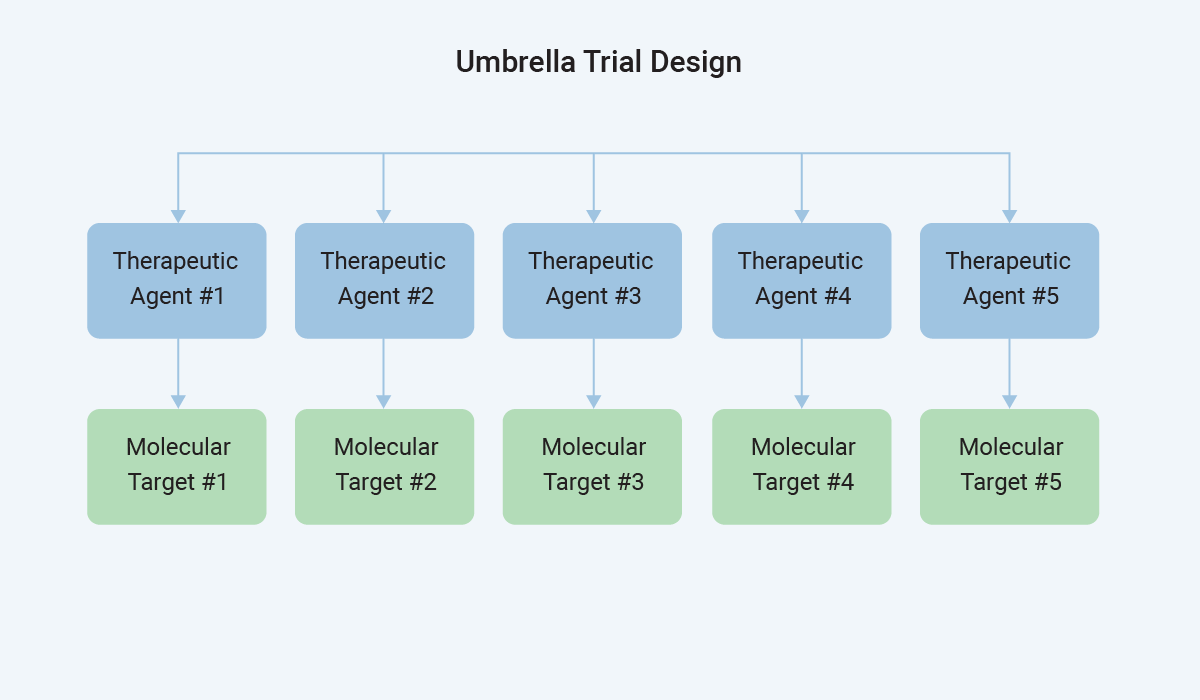 Umbrella Trial Design

Therapeutic Agent #1

Therapeutic Agent #2

Therapeutic Agent #3

Therapeutic Agent #4

Therapeutic Agent #5

Molecular Target #1

Molecular Target #2

Molecular Target #3

Molecular Target #4

Molecular Target #5